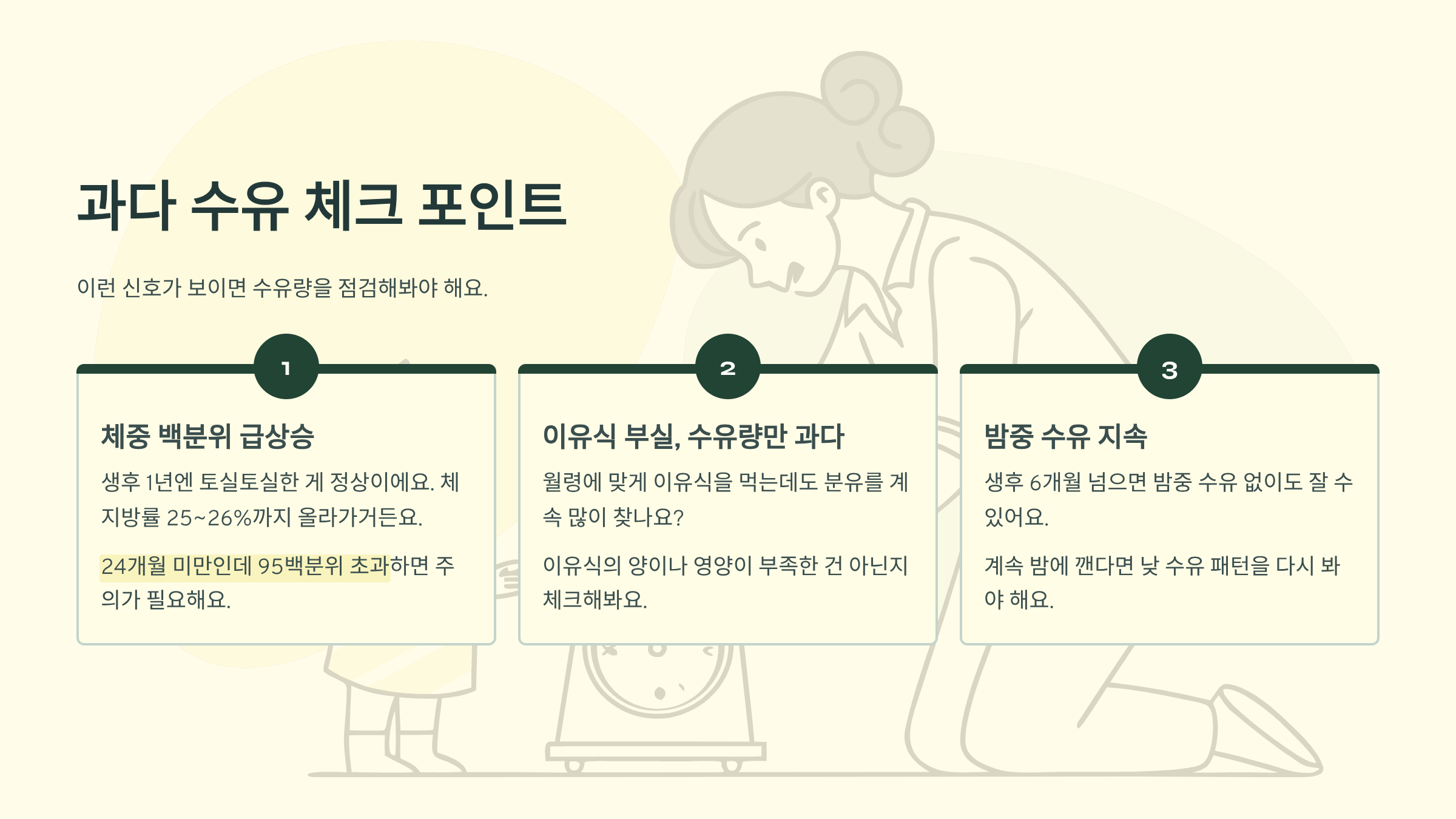 과다 수유 체크 포인트

이런 신호가 보이면 수유량을 점검해봐야 해요.

1

체중 백분위 급상승

생후 1년엔 토실토실한 게 정상이에요. 체지방률 25~26%까지 올라가거든요.

24개월 미만인데 95백분위 초과하면 주의가 필요해요.

2

이유식 부실, 수유량만 과다

월령에 맞게 이유식을 먹는데도 분유를 계속 많이 찾나요?

이유식의 양이나 영양이 부족한 건 아닌지 체크해봐요.

3

밤중 수유 지속

생후 6개월 넘으면 밤중 수유 없이도 잘 수 있어요.

계속 밤에 깬다면 낮 수유 패턴을 다시 봐야 해요.